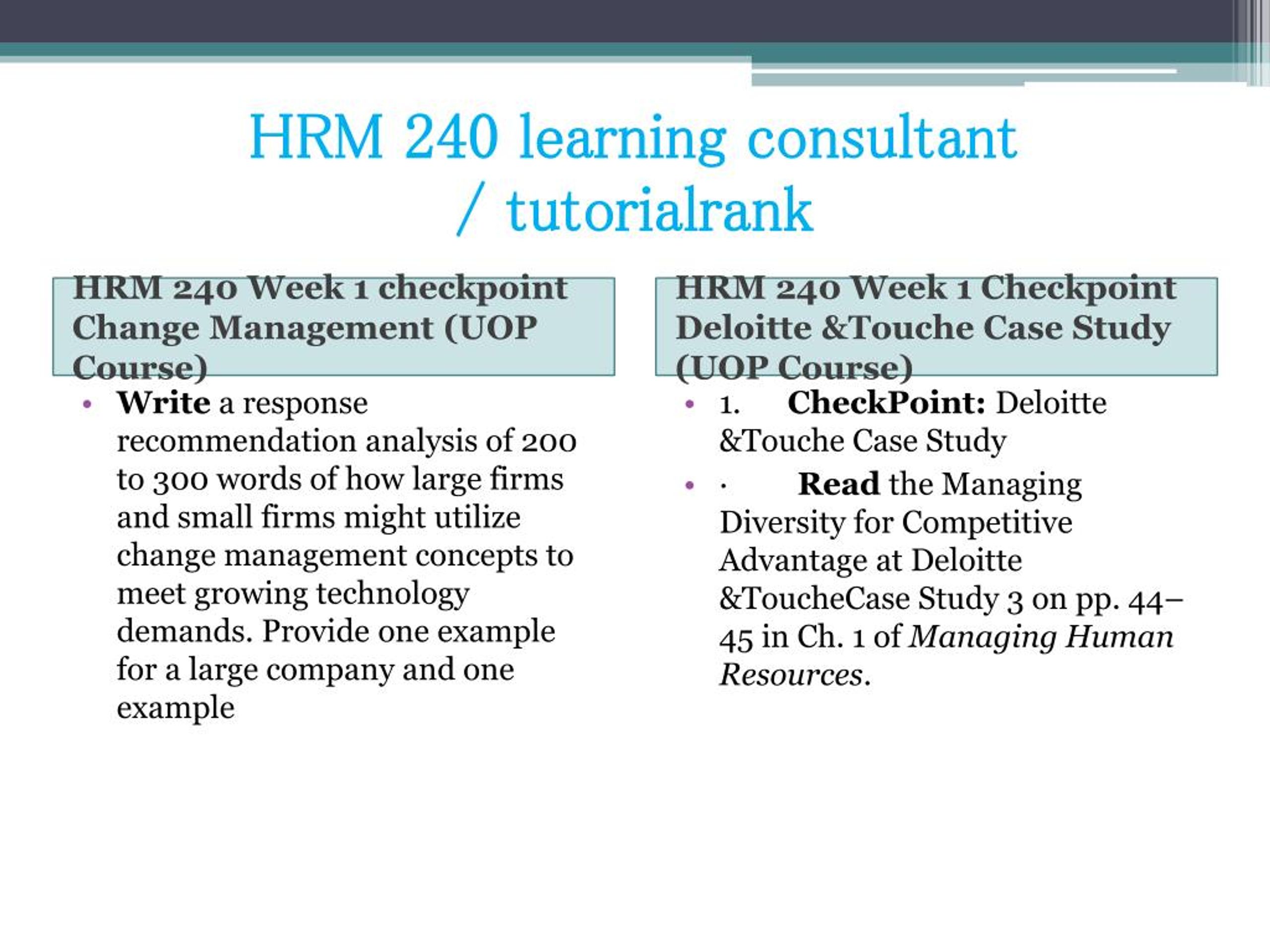 HRM 240 learning consultant / tutorialrank

HRM 240 Week 1 checkpoint Change Management (UOP Course)

• Write a response recommendation analysis of 200 to 300 words of how large firms and small firms might utilize change management concepts to meet growing technology demands. Provide one example for a large company and one example

HRM 240 Week 1 Checkpoint Deloitte &Touche Case Study (UOP Course)

• 1. CheckPoint: Deloitte &Touche Case Study

• · Read the Managing Diversity for Competitive Advantage at Deloitte &ToucheCase Study 3 on pp. 44–45 in Ch. 1 of Managing Human Resources.